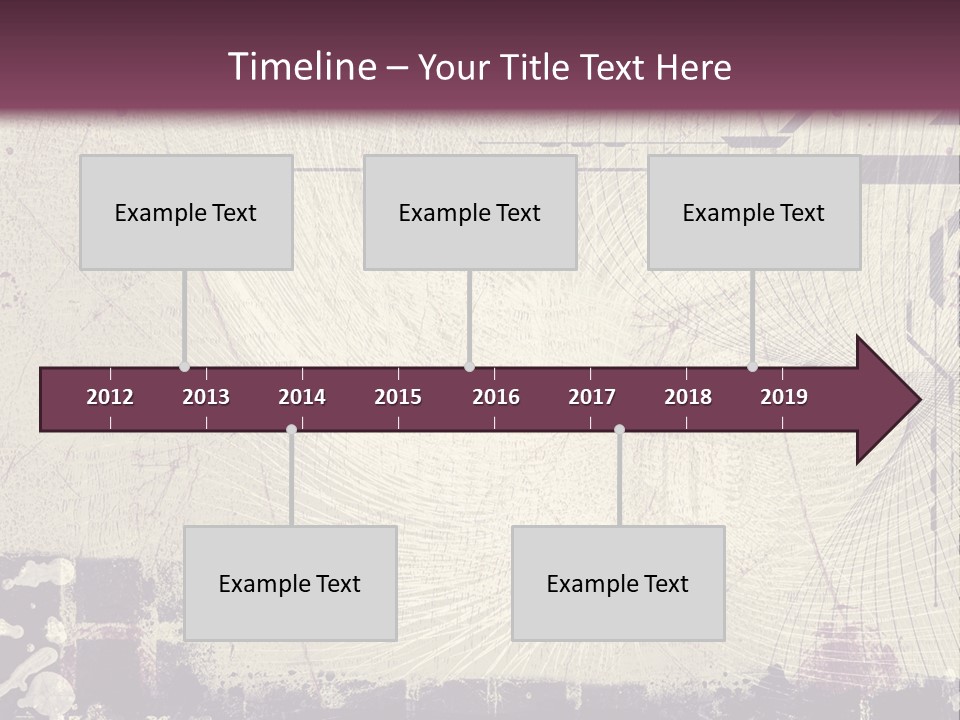 Timeline – Your Title Text Here

Example Text

Example Text

Example Text

2012 2013 2014 2015 2016 2017 2018 2019

Example Text

Example Text